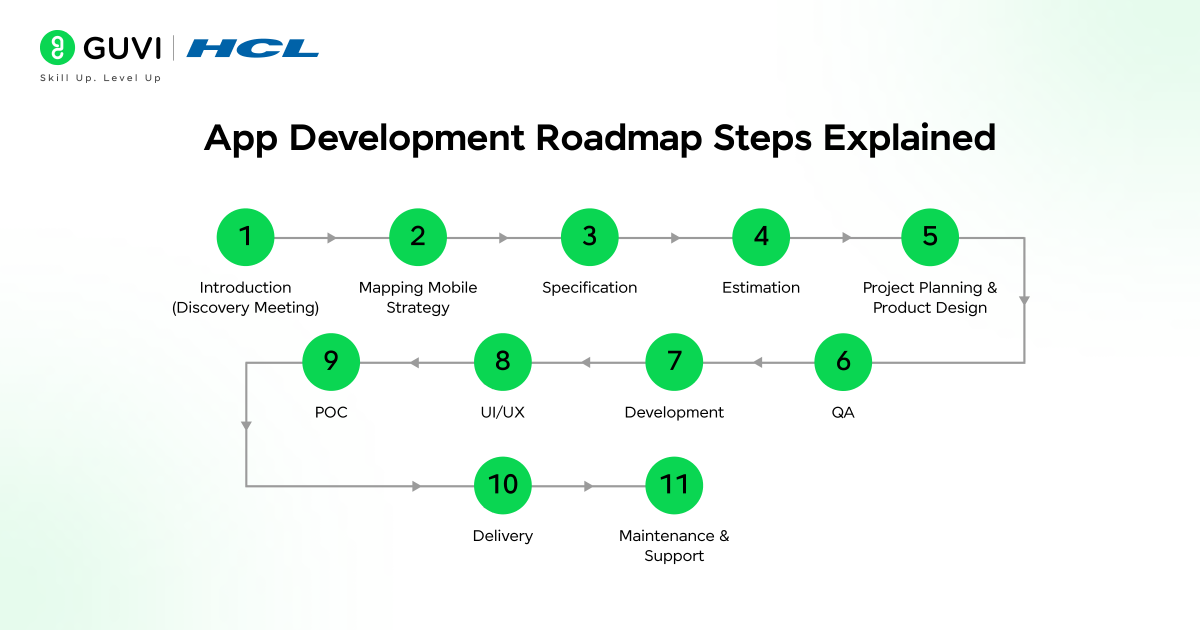 GUVI | HCL
Skill Up. Level Up

App Development Roadmap Steps Explained

1
Introduction (Discovery Meeting)

2
Mapping Mobile Strategy

3
Specification

4
Estimation

5
Project Planning & Product Design

6
QA

7
Development

8
UI/UX

9
POC

10
Delivery

11
Maintenance & Support